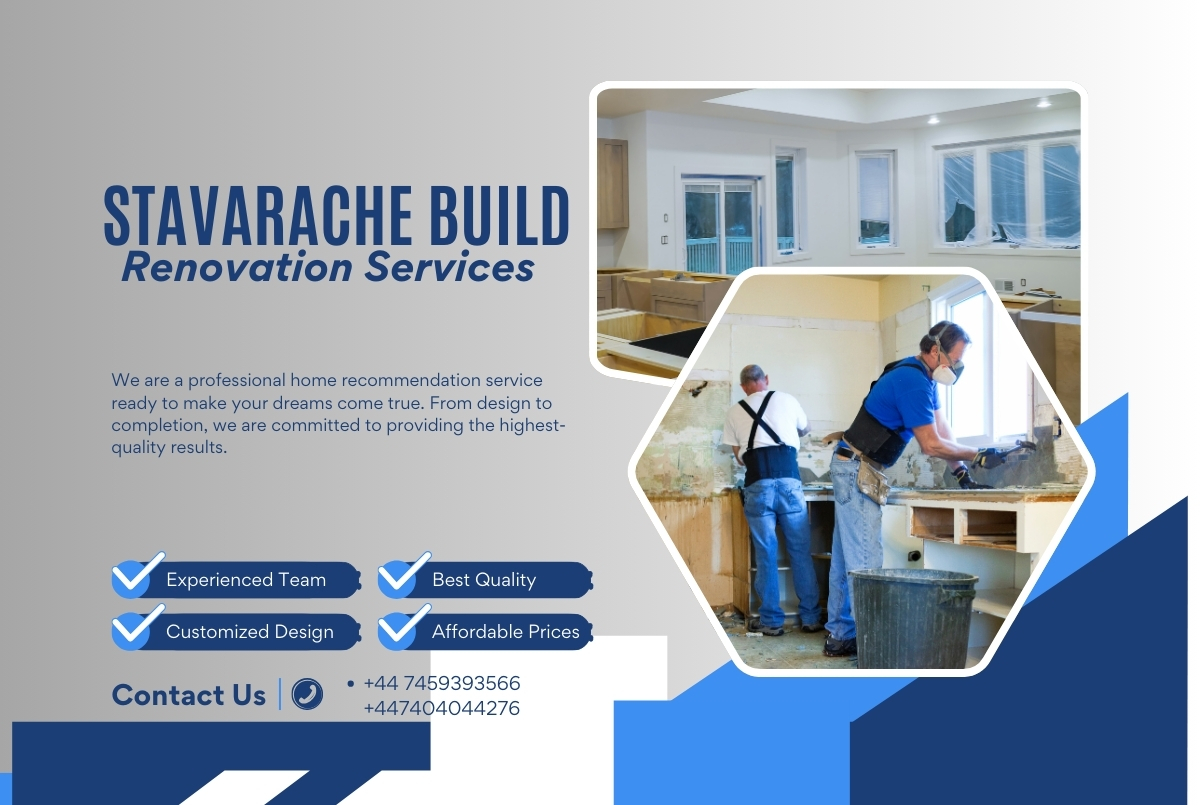 STAVARACHE BUILD
Renovation Services

We are a professional home recommendation service ready to make your dreams come true. From design to completion, we are committed to providing the highest-quality results.

Experienced Team
Best Quality
Customized Design
Affordable Prices

Contact Us

• +44 7459393566
+447404044276